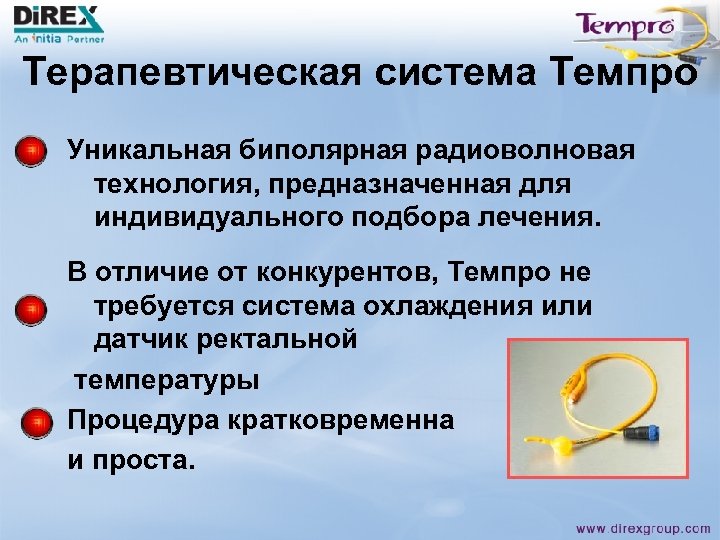 DiREX
An initia Partner

Tempro

Терапевтическая система Темпро

Уникальная биполярная радиоволновая технология, предназначенная для индивидуального подбора лечения.

В отличие от конкурентов, Темпро не требуется система охлаждения или датчик ректальной температуры

Процедура кратковременна и проста.

www.direxgroup.com